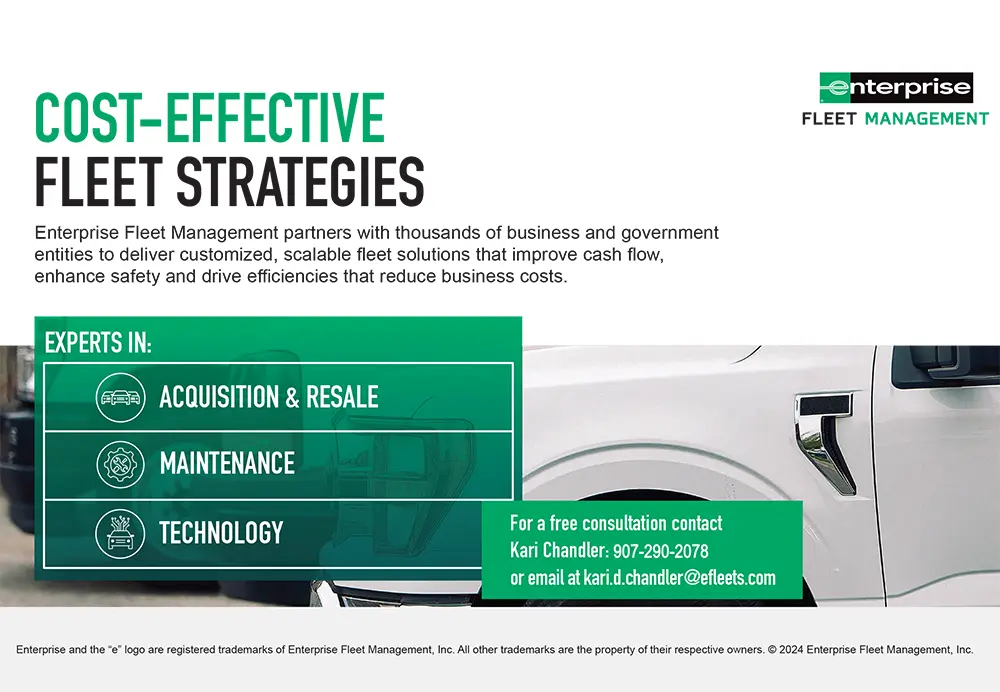 enterprise
FLEET MANAGEMENT

COST-EFFECTIVE
FLEET STRATEGIES

Enterprise Fleet Management partners with thousands of business and government entities to deliver customized, scalable fleet solutions that improve cash flow, enhance safety and drive efficiencies that reduce business costs.

EXPERTS IN:

ACQUISITION & RESALE

MAINTENANCE

TECHNOLOGY

For a free consultation contact
Kari Chandler: 907-290-2078
or email at kari.d.chandler@efleets.com

Enterprise and the "e" logo are registered trademarks of Enterprise Fleet Management, Inc. All other trademarks are the property of their respective owners. © 2024 Enterprise Fleet Management, Inc.